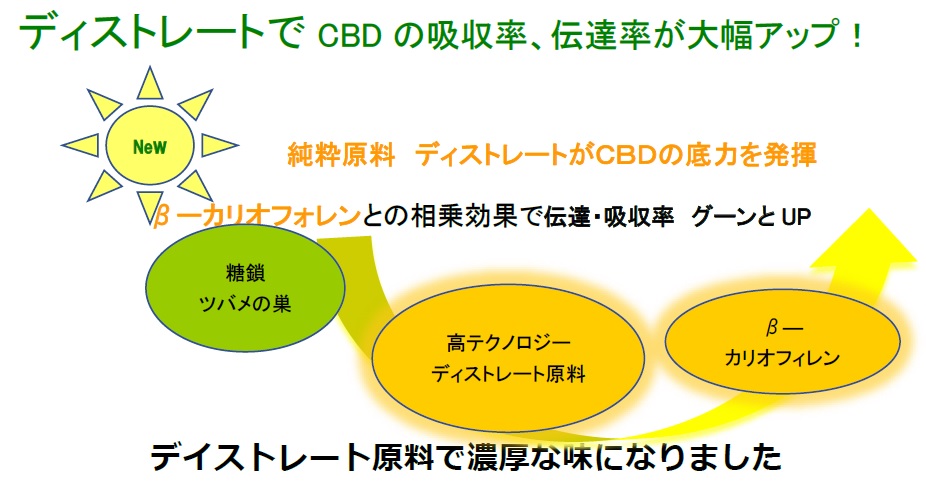 ディストレートで CBD の吸収率、伝達率が大幅アップ！

NeW

純粋原料　ディストレートがCBDの底力を発揮

β ーカリオフォレンとの相乗効果で伝達・吸収率　グーンと UP

糖鎖
ツバメの巣

高テクノロジー
ディストレート原料

β ―
カリオフィレン

デイストレート原料で濃厚な味になりました